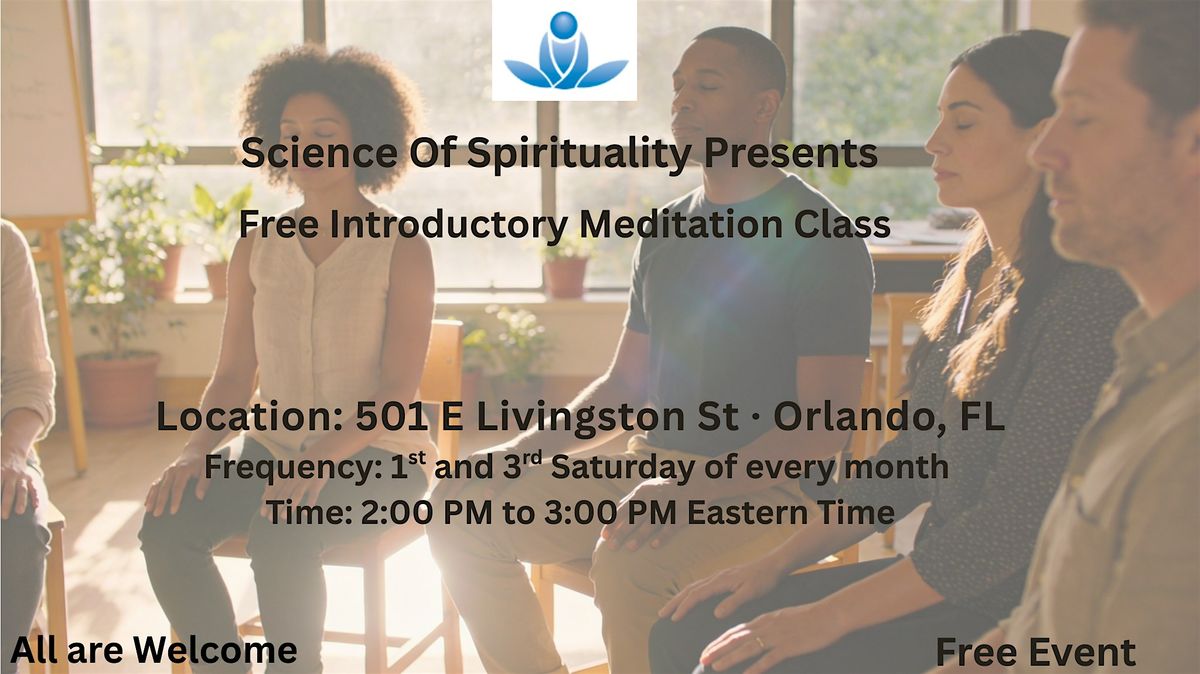 Science Of Spirituality Presents

Free Introductory Meditation Class

Location: 501 E Livingston St · Orlando, FL

Frequency: 1$^{st}$ and 3$^{rd}$ Saturday of every month

Time: 2:00 PM to 3:00 PM Eastern Time

All are Welcome

Free Event